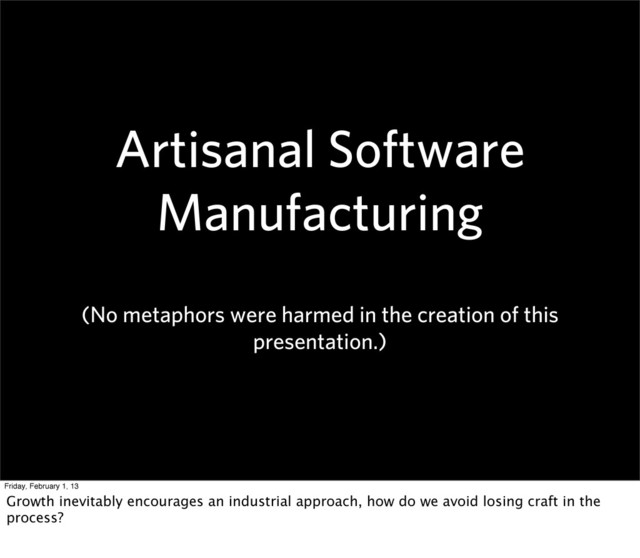 Artisanal Software Manufacturing

(No metaphors were harmed in the creation of this presentation.)

Friday, February 1, 13

Growth inevitably encourages an industrial approach, how do we avoid losing craft in the process?